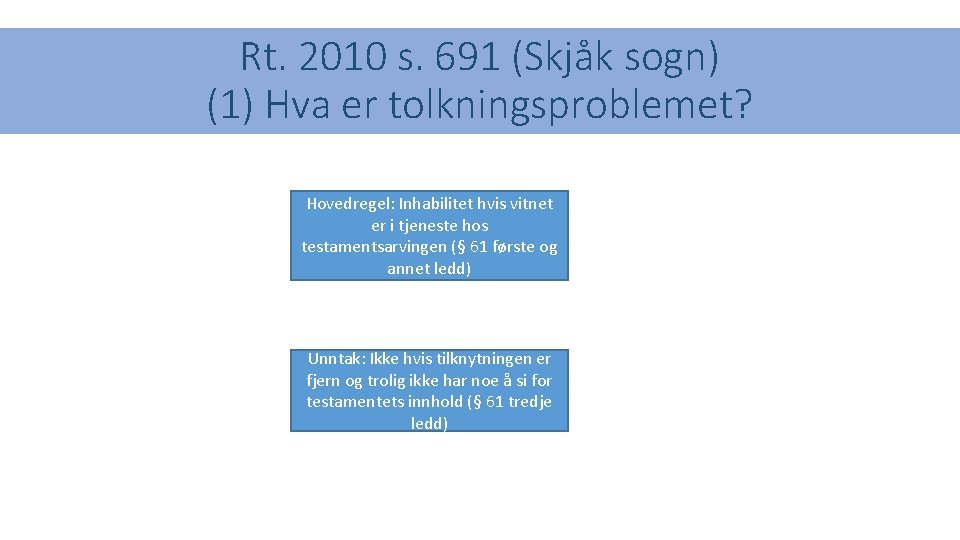 Rt. 2010 s. 691 (Skjåk sogn)
(1) Hva er tolkningsproblemet?

Hovedregel: Inhabilitet hvis vitnet er i tjeneste hos testamentsarvingen (§ 61 første og annet ledd)

Unntak: Ikke hvis tilknytningen er fjern og trolig ikke har noe å si for testamentets innhold (§ 61 tredje ledd)